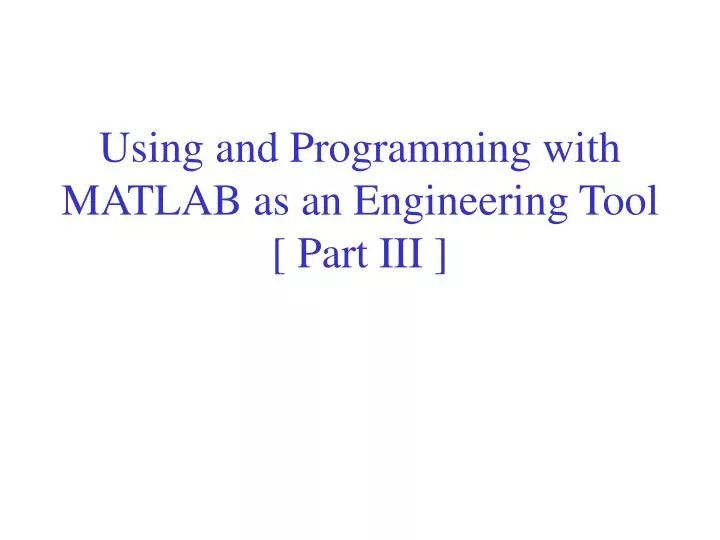 Using and Programming with MATLAB as an Engineering Tool [ Part III ]